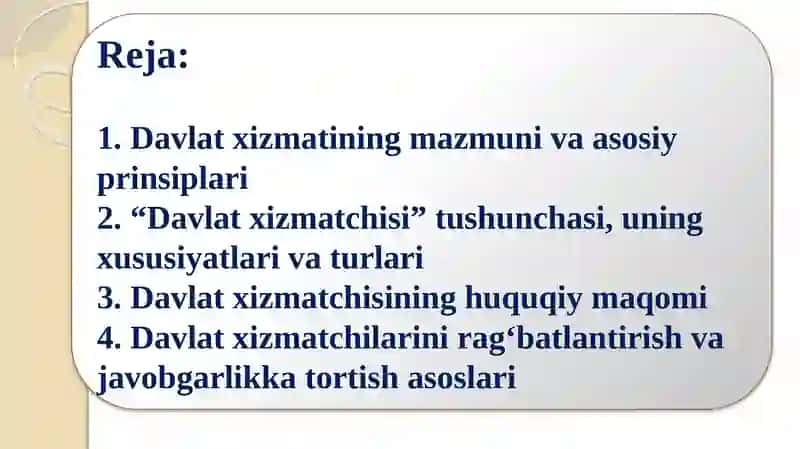 Reja:

1. Davlat xizmatining mazmuni va asosiy prinsiplari
2. “Davlat xizmatchisi” tushunchasi, uning xususiyatlari va turlari
3. Davlat xizmatchisining huquqiy maqomi
4. Davlat xizmatchilarini rag‘batlantirish va javobgarlikka tortish asoslari